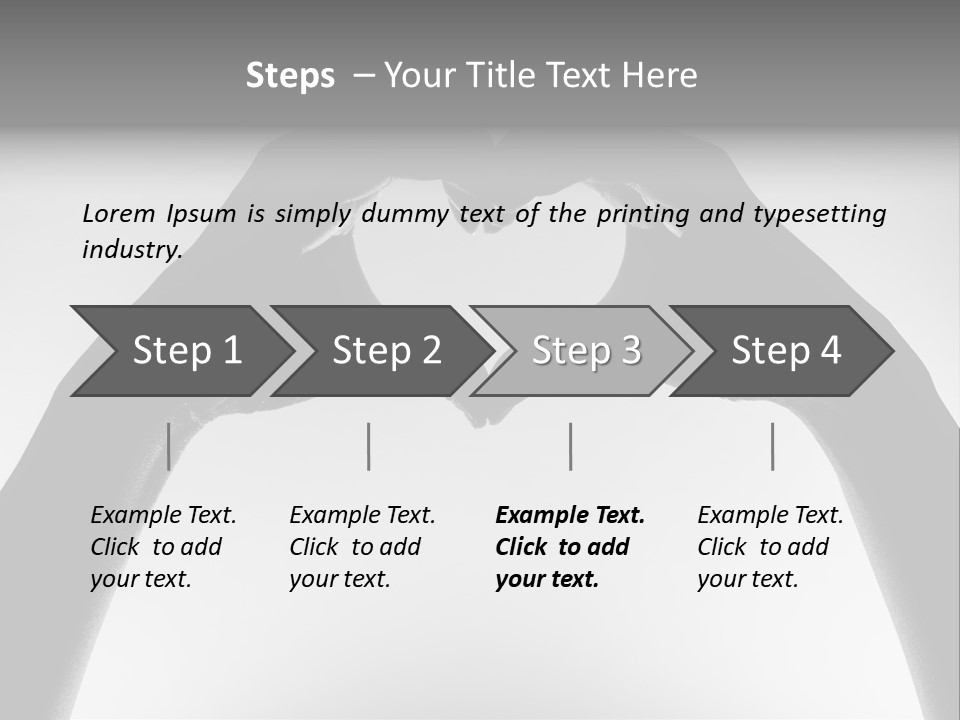 Steps – Your Title Text Here

Lorem Ipsum is simply dummy text of the printing and typesetting industry.

Step 1

Step 2

Step 3

Step 4

Example Text. Click to add your text.

Example Text. Click to add your text.

Example Text. Click to add your text.

Example Text. Click to add your text.